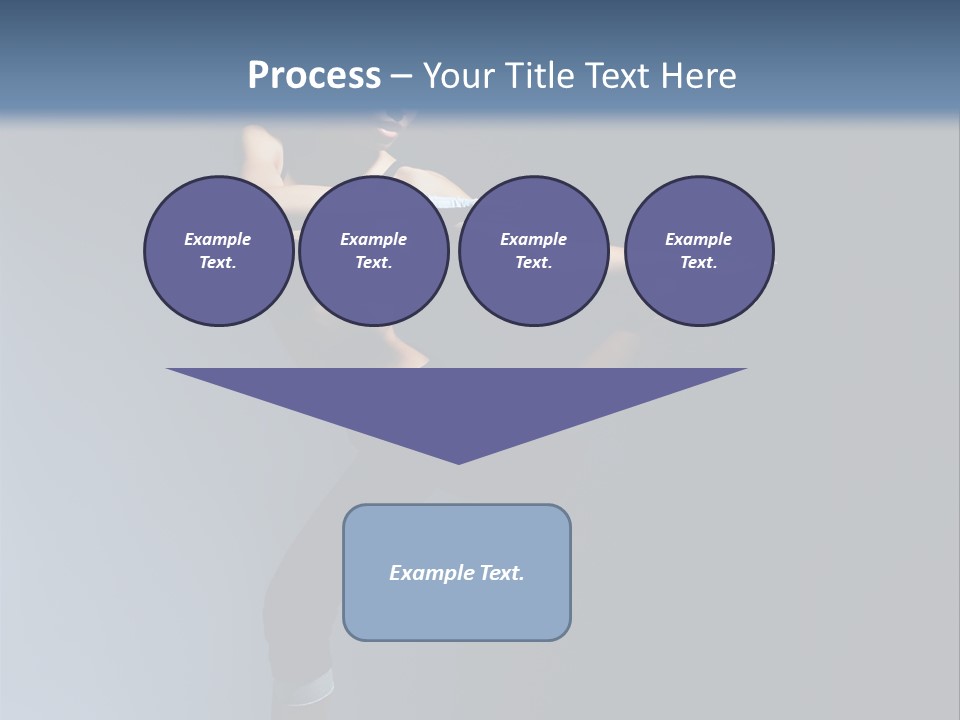 Process – Your Title Text Here

Example Text.

Example Text.

Example Text.

Example Text.

Example Text.